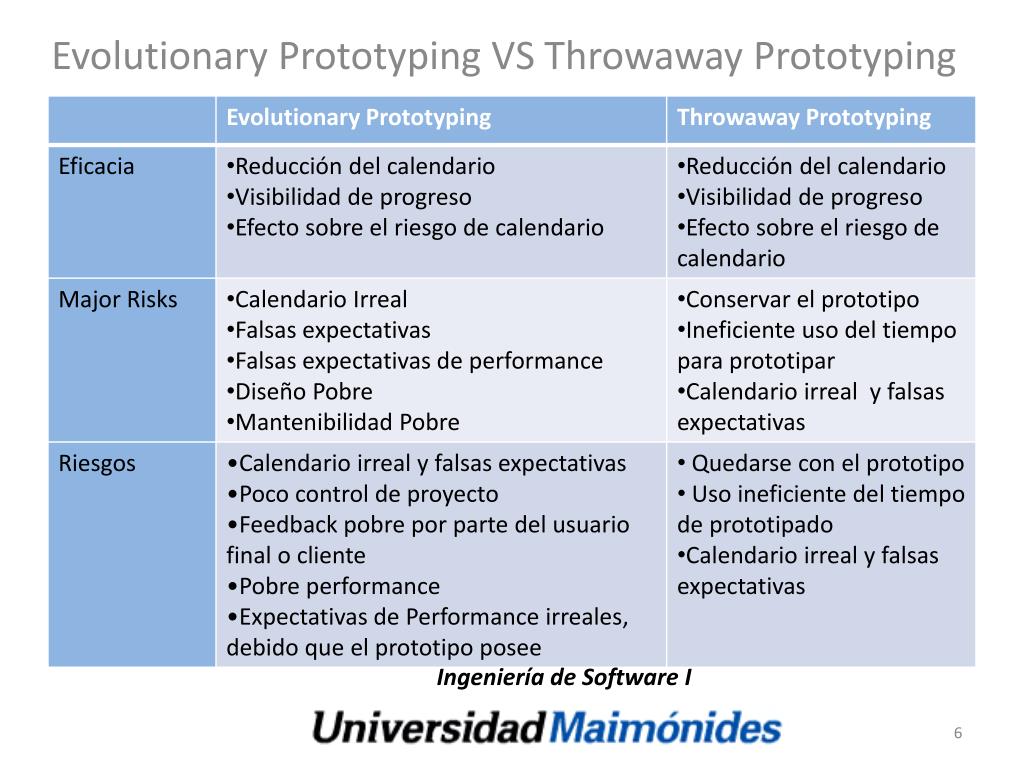 Evolutionary Prototyping VS Throwaway Prototyping

| | Evolutionary Prototyping | Throwaway Prototyping |
|---|---|---|
| Eficacia | •Reducción del calendario •Visibilidad de progreso •Efecto sobre el riesgo de calendario | •Reducción del calendario •Visibilidad de progreso •Efecto sobre el riesgo de calendario |
| Major Risks | •Calendario Irreal •Falsas expectativas •Falsas expectativas de performance •Diseño Pobre •Mantenibilidad Pobre | •Conservar el prototipo •Ineficiente uso del tiempo para prototipar •Calendario irreal y falsas expectativas |
| Riesgos | •Calendario irreal y falsas expectativas •Poco control de proyecto •Feedback pobre por parte del usuario final o cliente •Pobre performance •Expectativas de Performance irreales, debido que el prototipo posee | • Quedarse con el prototipo • Uso ineficiente del tiempo de prototipado •Calendario irreal y falsas expectativas |

Ingeniería de Software I

Universidad Maimónides

6